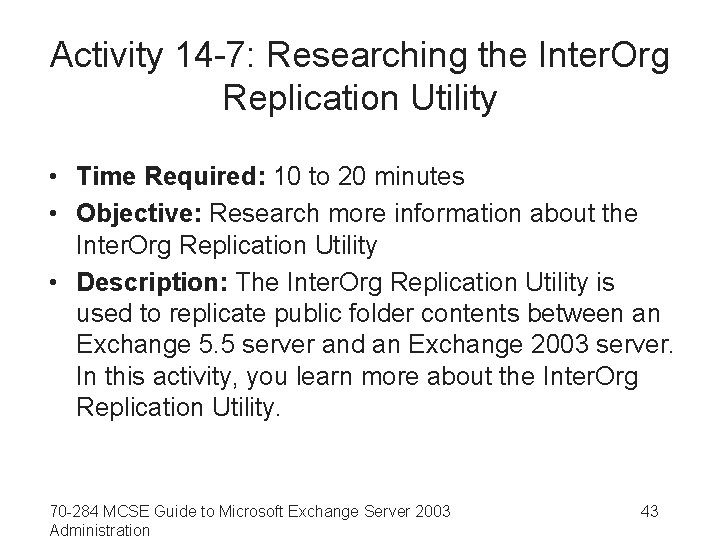 Activity 14-7: Researching the InterOrg Replication Utility

• **Time Required:** 10 to 20 minutes
• **Objective:** Research more information about the InterOrg Replication Utility
• **Description:** The InterOrg Replication Utility is used to replicate public folder contents between an Exchange 5.5 server and an Exchange 2003 server. In this activity, you learn more about the InterOrg Replication Utility.

70-284 MCSE Guide to Microsoft Exchange Server 2003 Administration

43